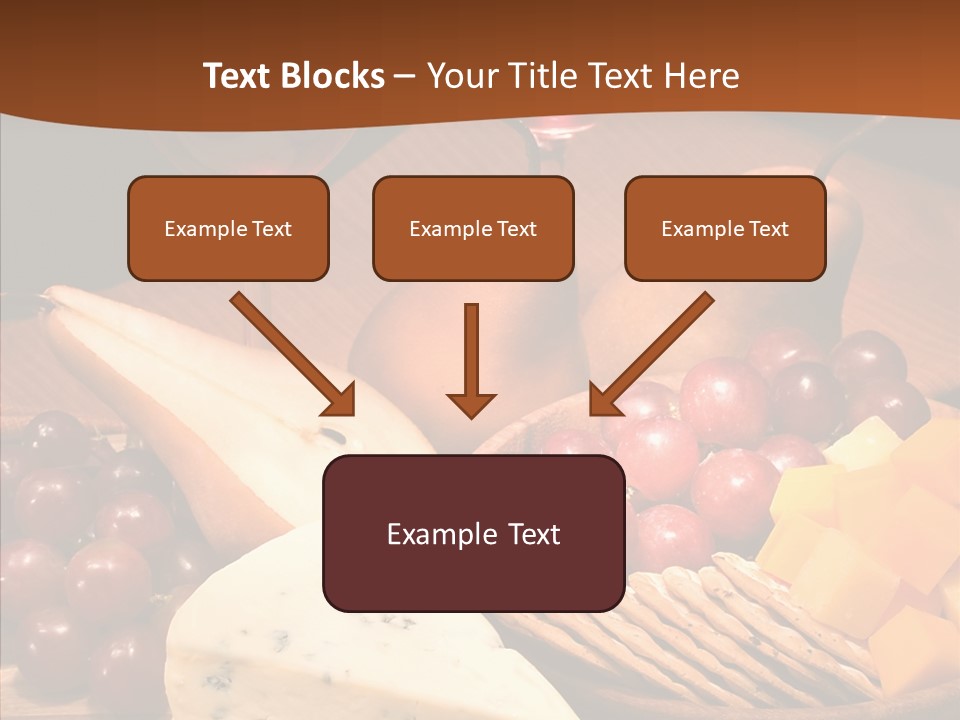 Text Blocks – Your Title Text Here

Example Text

Example Text

Example Text

Example Text